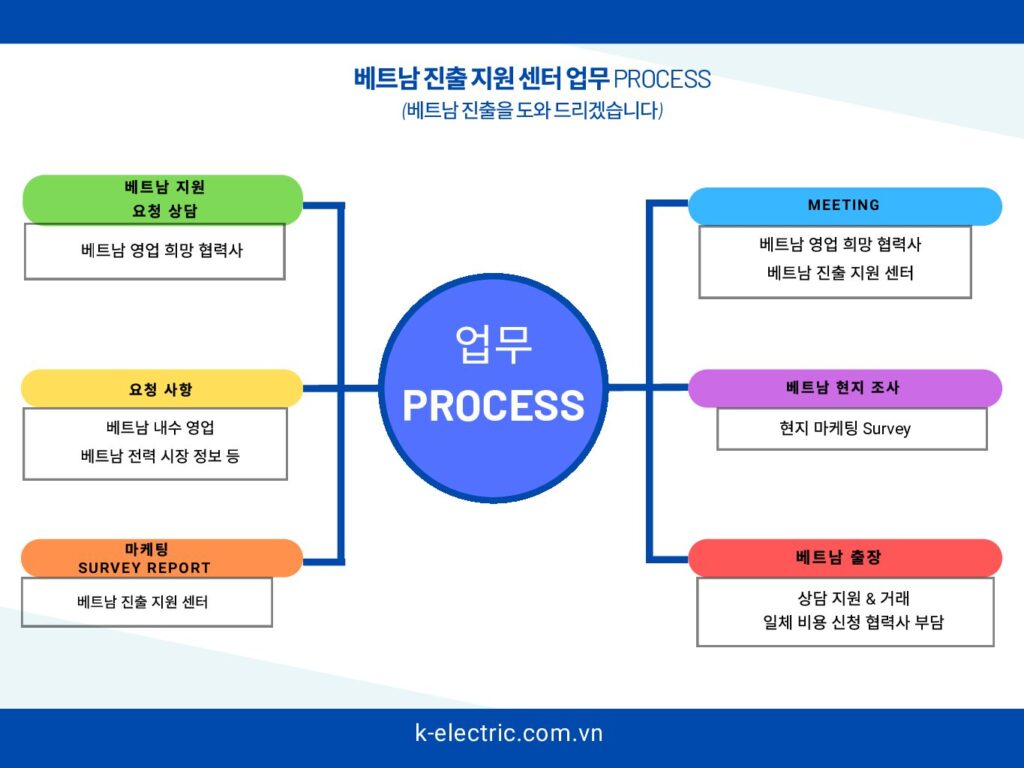 베트남 진출 지원 센터 업무 PROCESS
(베트남 진출을 도와 드리겠습니다)

베트남 지원
요청 상담

베트남 영업 희망 협력사

요청 사항

베트남 내수 영업
베트남 전력 시장 정보 등

마케팅
SURVEY REPORT

베트남 진출 지원 센터

업무
PROCESS

MEETING

베트남 영업 희망 협력사
베트남 진출 지원 센터

베트남 현지 조사

현지 마케팅 Survey

베트남 출장

상담 지원 & 거래
일체 비용 신청 협력사 부담

k-electric.com.vn